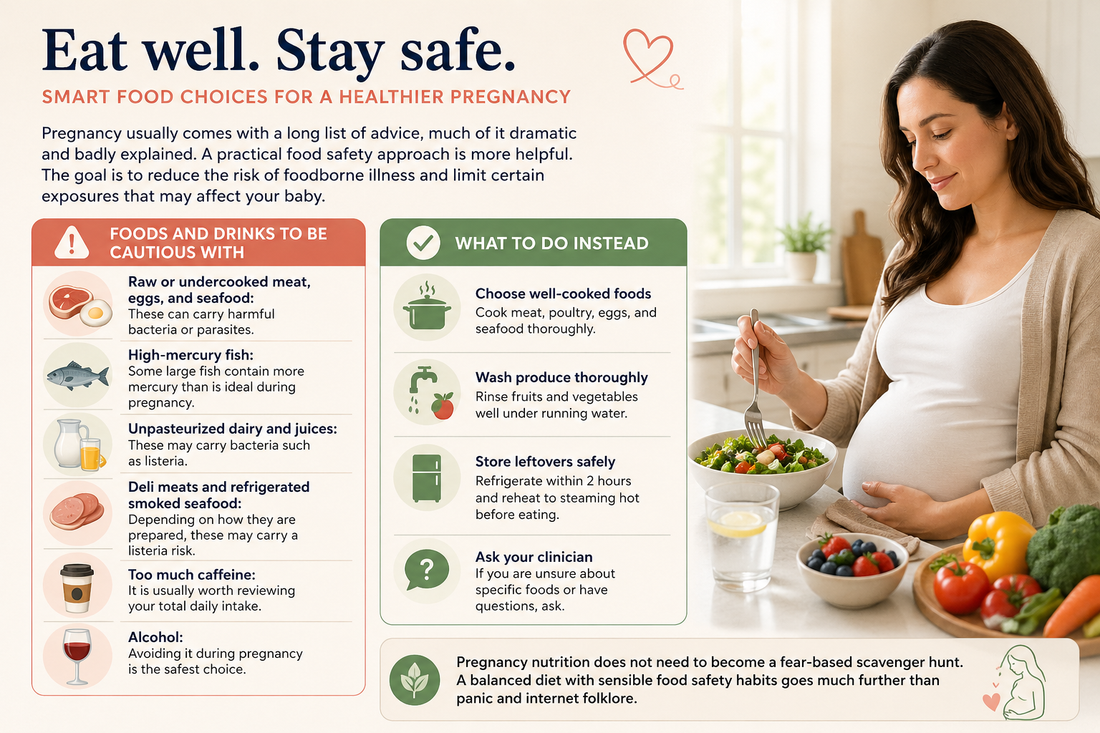 Eat well. Stay safe.

SMART FOOD CHOICES FOR A HEALTHIER PREGNANCY

Pregnancy usually comes with a long list of advice, much of it dramatic and badly explained. A practical food safety approach is more helpful. The goal is to reduce the risk of foodborne illness and limit certain exposures that may affect your baby.

FOODS AND DRINKS TO BE CAUTIOUS WITH

Raw or undercooked meat, eggs, and seafood:
These can carry harmful bacteria or parasites.

High-mercury fish:
Some large fish contain more mercury than is ideal during pregnancy.

Unpasteurized dairy and juices:
These may carry bacteria such as listeria.

Deli meats and refrigerated smoked seafood:
Depending on how they are prepared, these may carry a listeria risk.

Too much caffeine:
It is usually worth reviewing your total daily intake.

Alcohol:
Avoiding it during pregnancy is the safest choice.

WHAT TO DO INSTEAD

Choose well-cooked foods
Cook meat, poultry, eggs, and seafood thoroughly.

Wash produce thoroughly
Rinse fruits and vegetables well under running water.

Store leftovers safely
Refrigerate within 2 hours and reheat to steaming hot before eating.

Ask your clinician
If you are unsure about specific foods or have questions, ask.

Pregnancy nutrition does not need to become a fear-based scavenger hunt. A balanced diet with sensible food safety habits goes much further than panic and internet folklore.